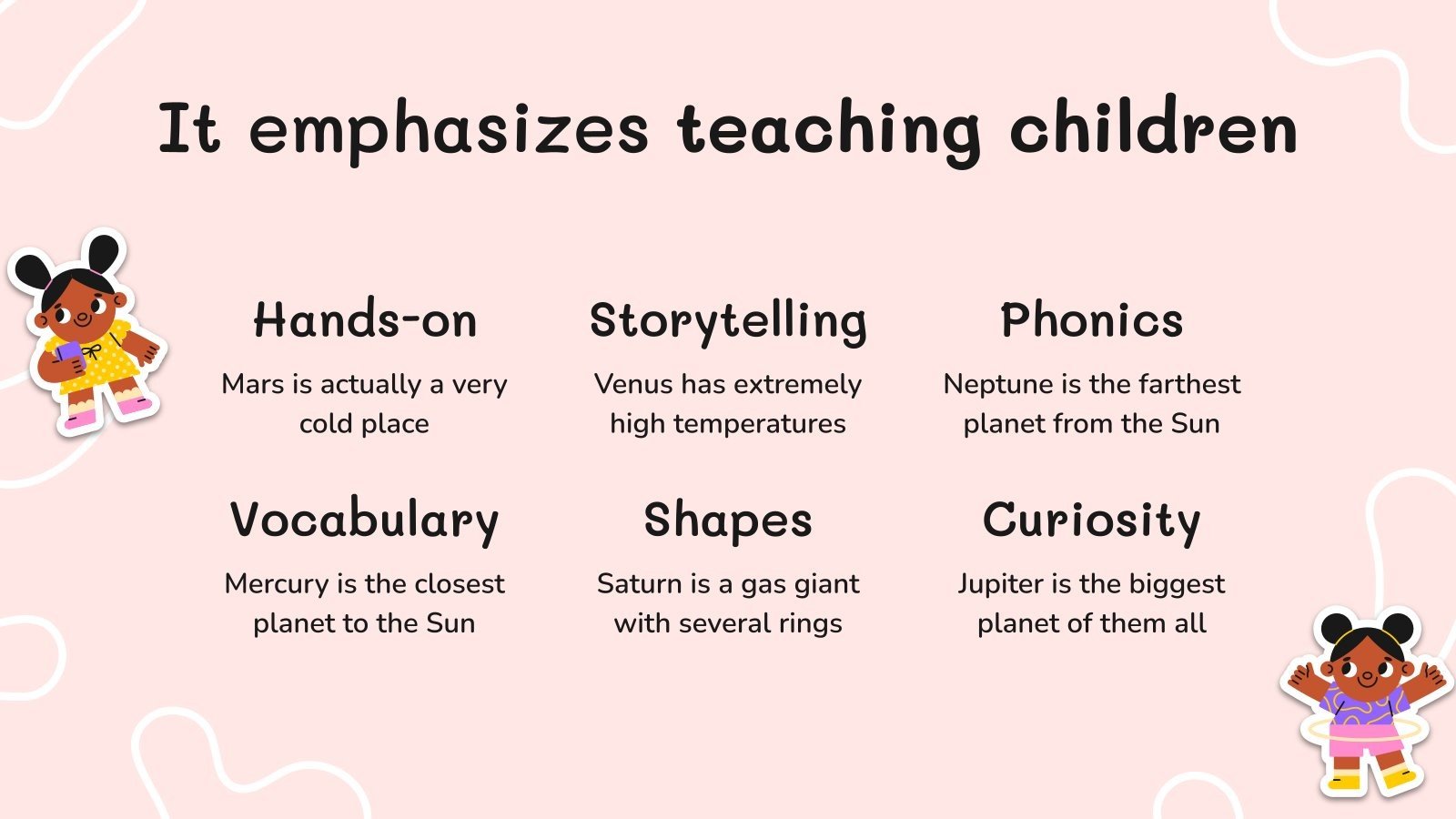 It emphasizes teaching children

Hands-on

Mars is actually a very cold place

Storytelling

Venus has extremely high temperatures

Phonics

Neptune is the farthest planet from the Sun

Vocabulary

Mercury is the closest planet to the Sun

Shapes

Saturn is a gas giant with several rings

Curiosity

Jupiter is the biggest planet of them all